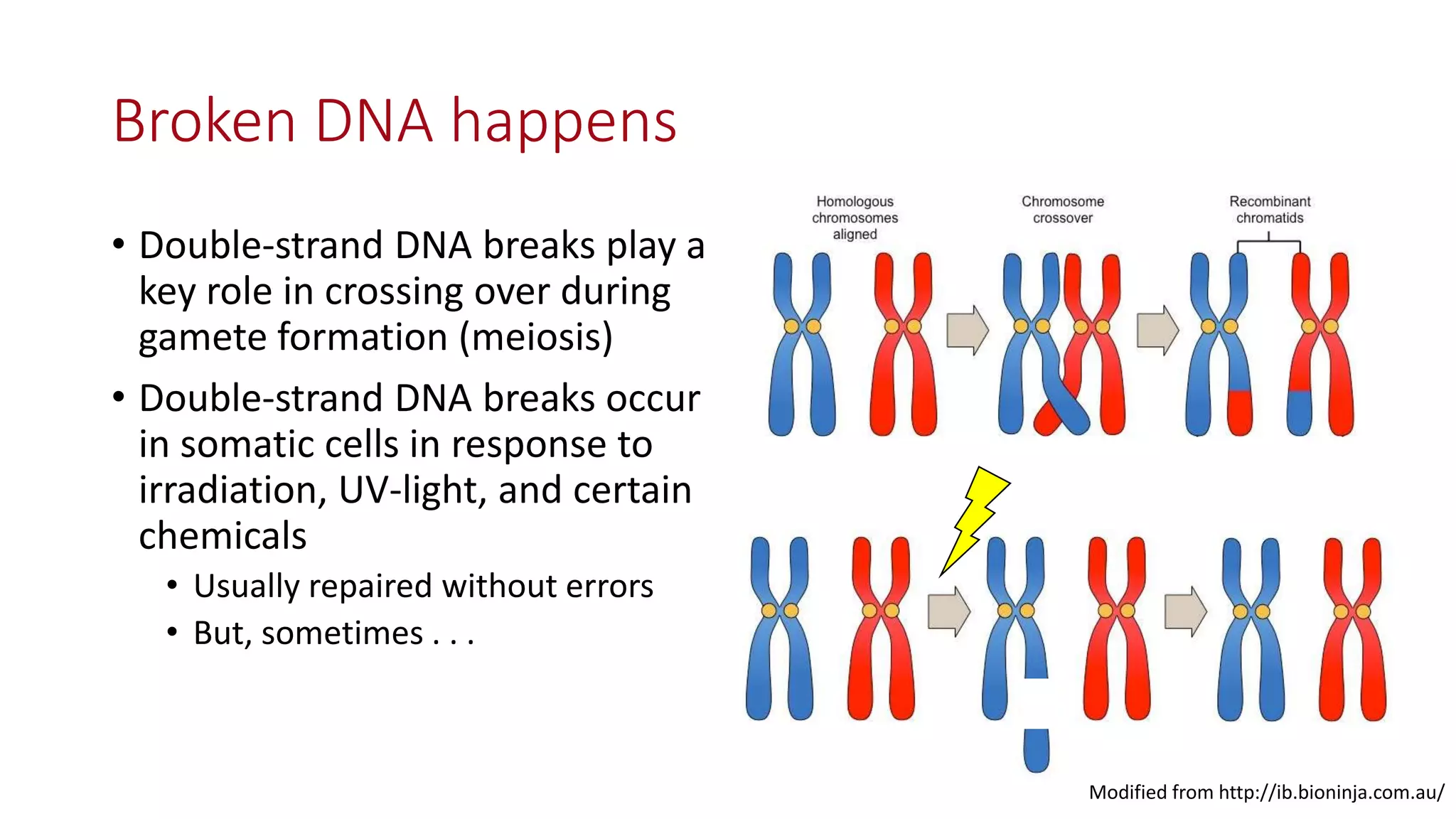 Broken DNA happens

• Double-strand DNA breaks play a key role in crossing over during gamete formation (meiosis)

• Double-strand DNA breaks occur in somatic cells in response to irradiation, UV-light, and certain chemicals
  • Usually repaired without errors
  • But, sometimes . . .

Homologous chromosomes aligned

Chromosome crossover

Recombinant chromatids

Modified from http://ib.bioninja.com.au/